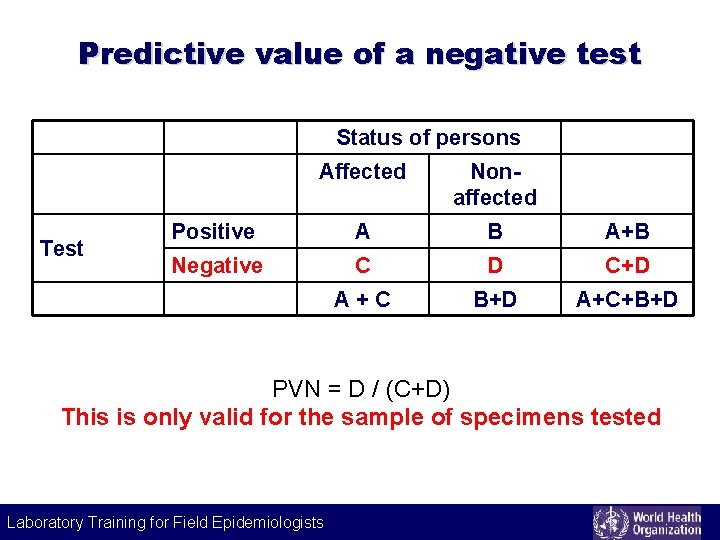 Predictive value of a negative test

| | | Status of persons | | |
|---|---|---|---|---|
| | | Affected | Non-affected | |
| Test | Positive | A | B | A+B |
| | Negative | C | D | C+D |
| | | A + C | B+D | A+C+B+D |

PVN = D / (C+D)
This is only valid for the sample of specimens tested

Laboratory Training for Field Epidemiologists

World Health Organization